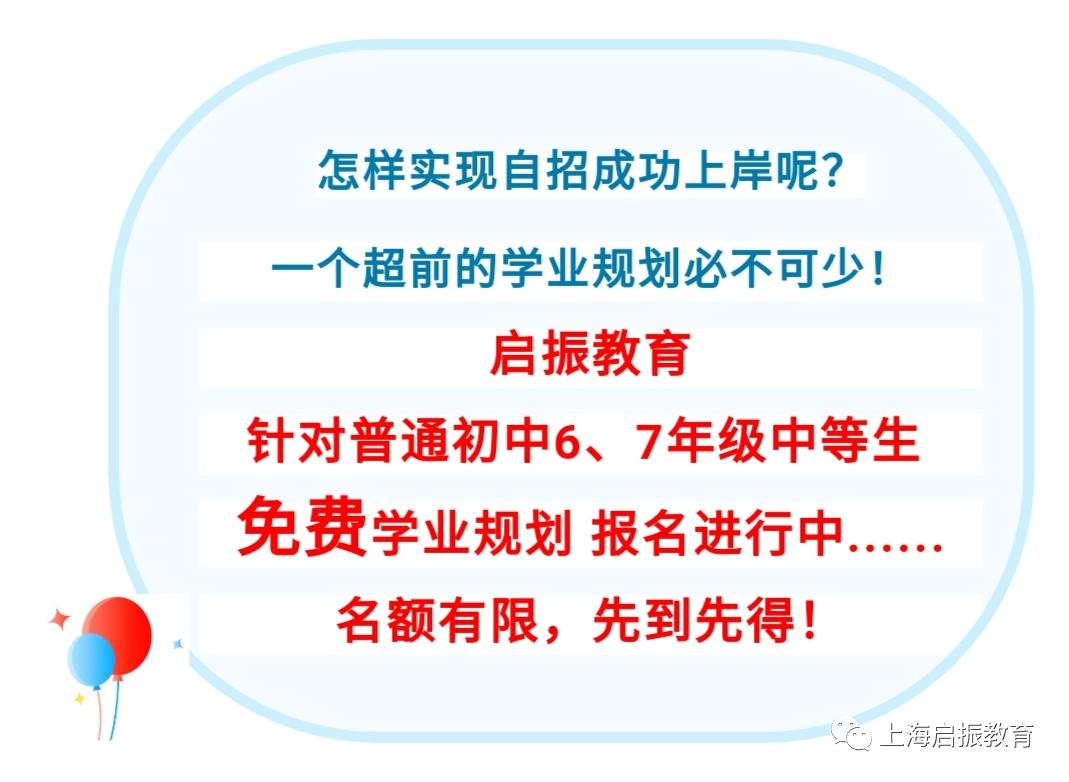 怎样实现自招成功上岸呢？

一个超前的学业规划必不可少！

启振教育

针对普通初中6、7年级中等生

免费学业规划 报名进行中……

名额有限，先到先得！

上海启振教育